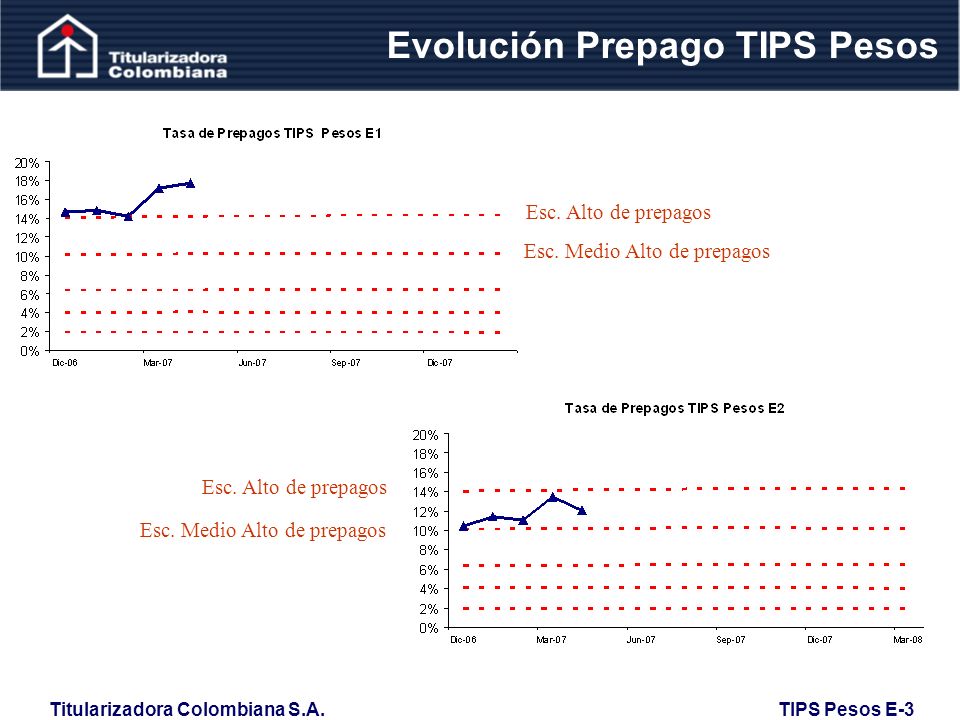 Titularizadora Colombiana

Evolución Prepago TIPS Pesos

Tasa de Prepagos TIPS Pesos E1

20%
18%
16%
14%
12%
10%
8%
6%
4%
2%
0%

Dic-06 Mar-07 Jun-07 Sep-07 Dic-07

Esc. Alto de prepagos

Esc. Medio Alto de prepagos

Tasa de Prepagos TIPS Pesos E2

20%
18%
16%
14%
12%
10%
8%
6%
4%
2%
0%

Dic-06 Mar-07 Jun-07 Sep-07 Dic-07 Mar-08

Esc. Alto de prepagos

Esc. Medio Alto de prepagos

Titularizadora Colombiana S.A.

TIPS Pesos E-3